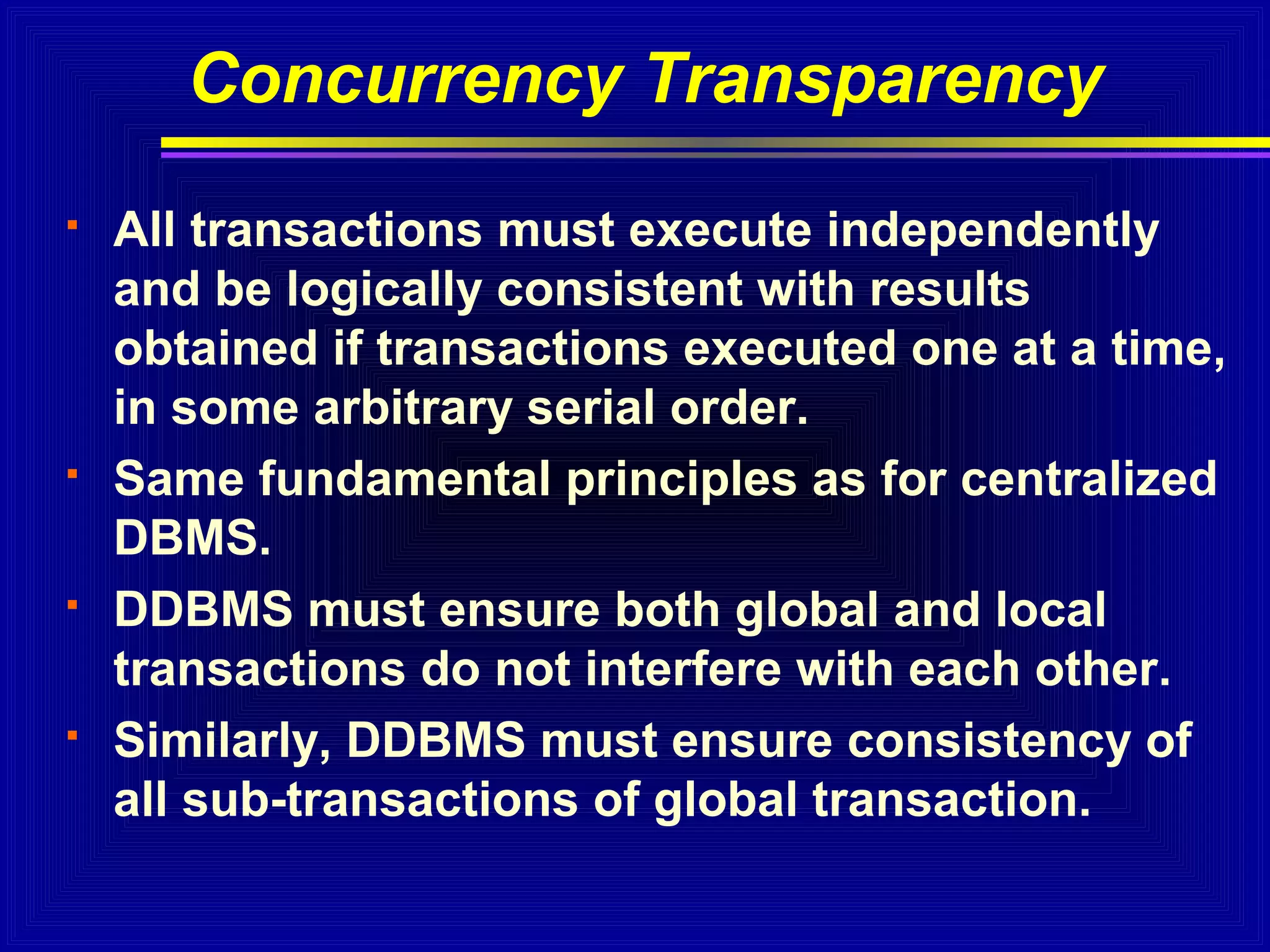 Concurrency Transparency

▪ All transactions must execute independently and be logically consistent with results obtained if transactions executed one at a time, in some arbitrary serial order.

▪ Same fundamental principles as for centralized DBMS.

▪ DDBMS must ensure both global and local transactions do not interfere with each other.

▪ Similarly, DDBMS must ensure consistency of all sub-transactions of global transaction.